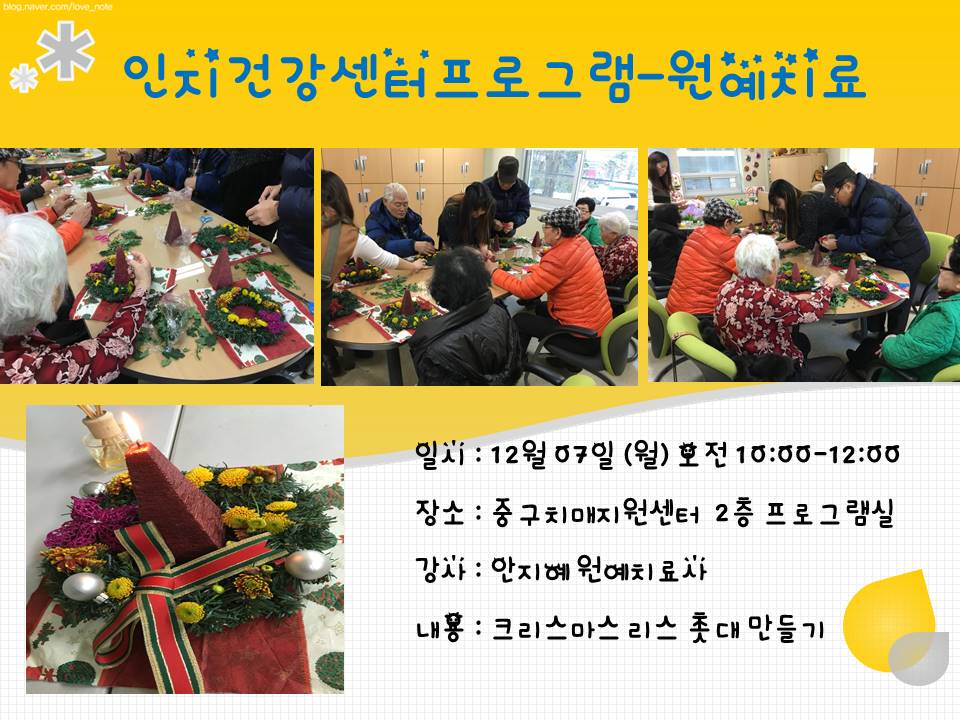 blog.naver.com/love_note

인지건강센터프로그램-원예치료

일시 : 12월 07일 (월) 오전 10:00-12:00

장소 : 중구치매지원센터 2층 프로그램실

강사 : 안지혜 원예치료사

내용 : 크리스마스 리스 촛대 만들기